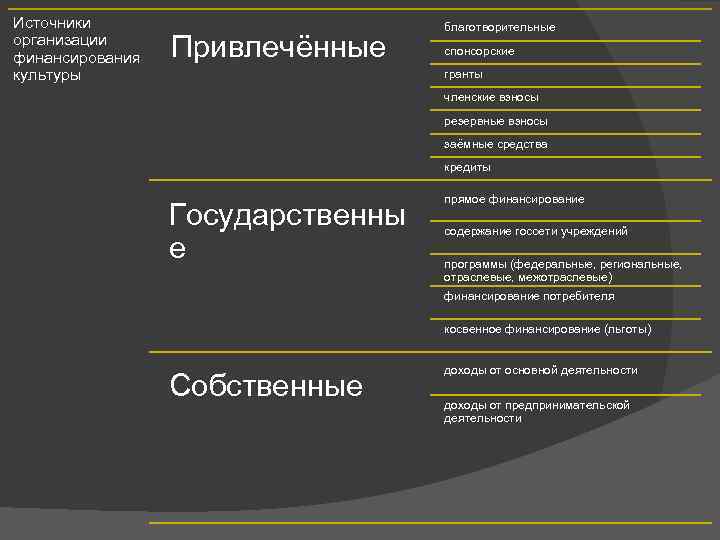 Источники организации финансирования культуры

Привлечённые

благотворительные

спонсорские

гранты

членские взносы

резервные взносы

заёмные средства

кредиты

Государственные

прямое финансирование

содержание госсети учреждений

программы (федеральные, региональные, отраслевые, межотраслевые)

финансирование потребителя

косвенное финансирование (льготы)

Собственные

доходы от основной деятельности

доходы от предпринимательской деятельности